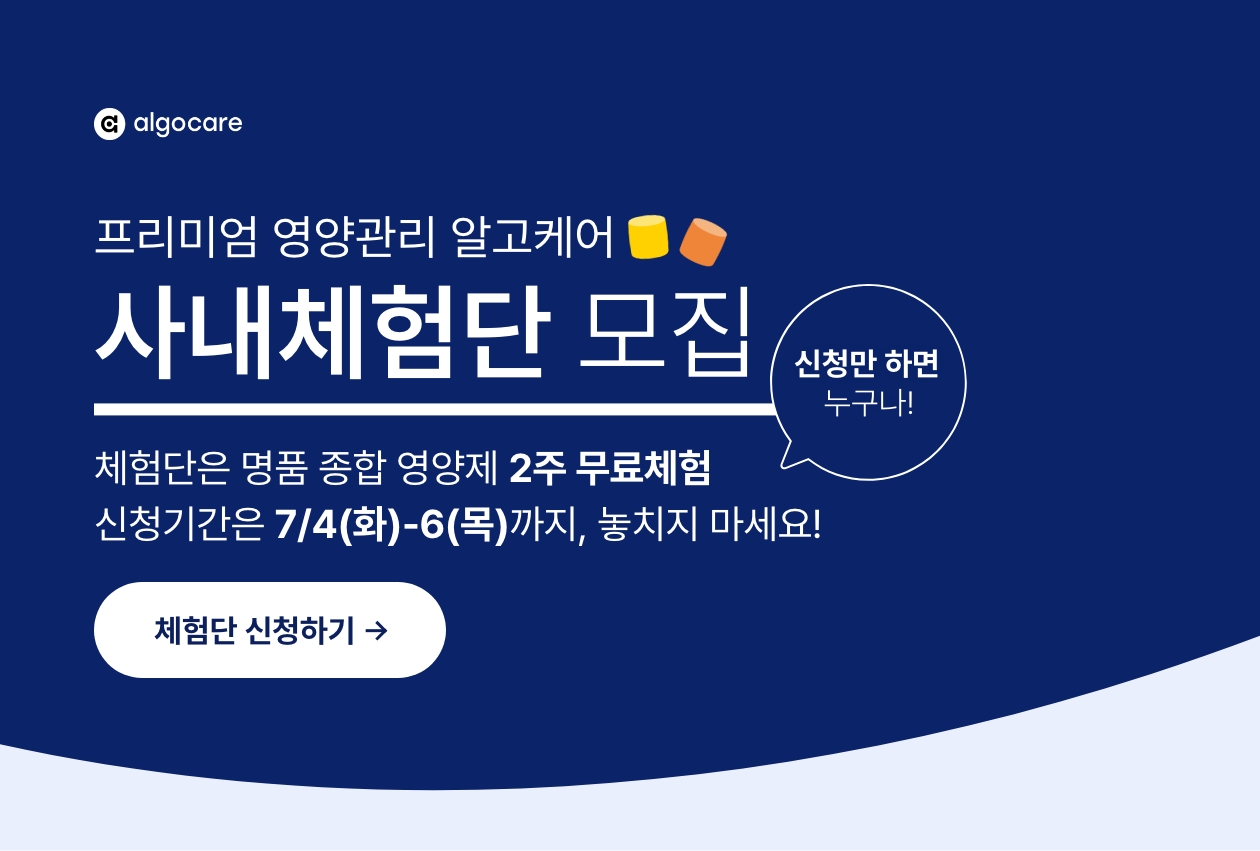 algocare

프리미엄 영양관리 알고케어

사내체험단 모집

신청만 하면 누구나!

체험단은 명품 종합 영양제 2주 무료체험
신청기간은 7/4(화)-6(목)까지, 놓치지 마세요!

체험단 신청하기 →